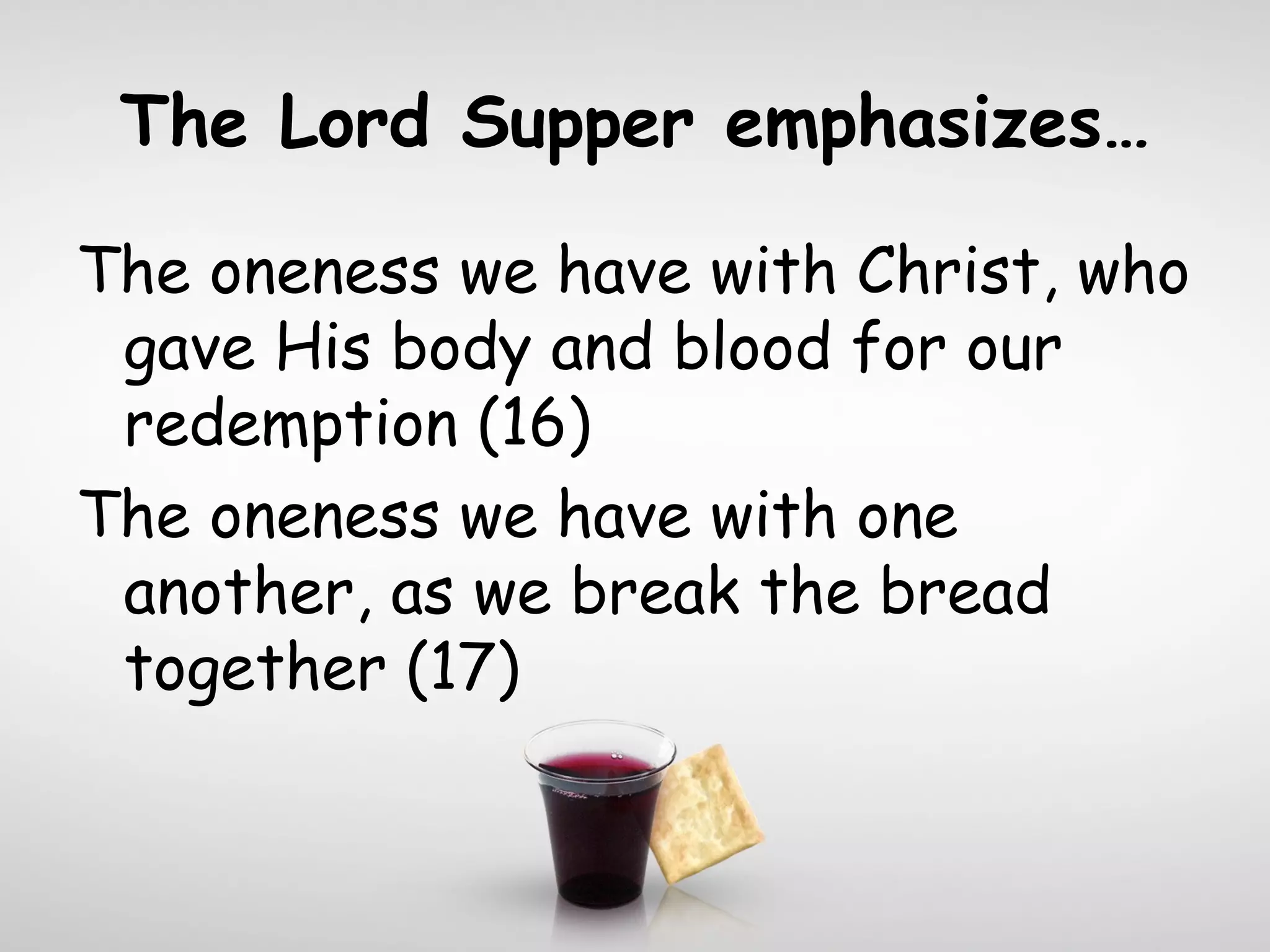 The Lord Supper emphasizes…

The oneness we have with Christ, who gave His body and blood for our redemption (16)

The oneness we have with one another, as we break the bread together (17)